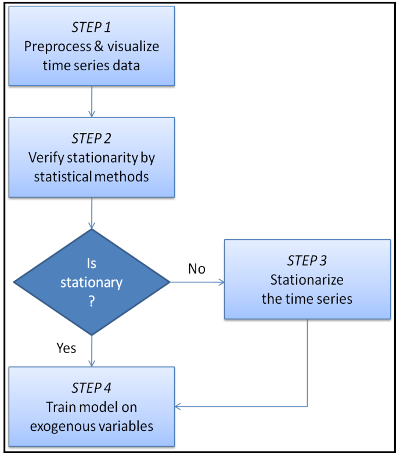 STEP 1
Preprocess & visualize time series data

STEP 2
Verify stationarity by statistical methods

Is stationary ?

No

STEP 3
Stationarize the time series

Yes

STEP 4
Train model on exogenous variables